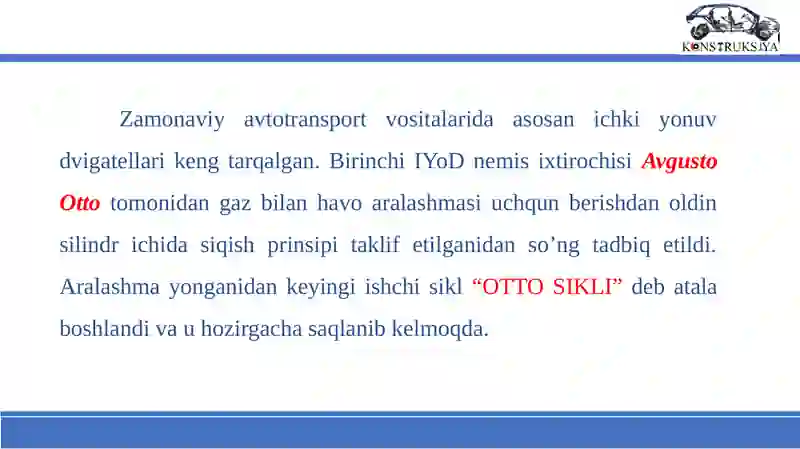 KONSTRUKSIYA

Zamonaviy avtotransport vositalarida asosan ichki yonuv dvigatellari keng tarqalgan. Birinchi IYoD nemis ixtirochisi Avgusto Otto tomonidan gaz bilan havo aralashmasi uchqun berishdan oldin silindr ichida siqish prinsipi taklif etilganidan so’ng tadbiq etildi. Aralashma yonganidan keyingi ishchi sikl “OTTO SIKLI” deb atala boshlandi va u hozirgacha saqlanib kelmoqda.